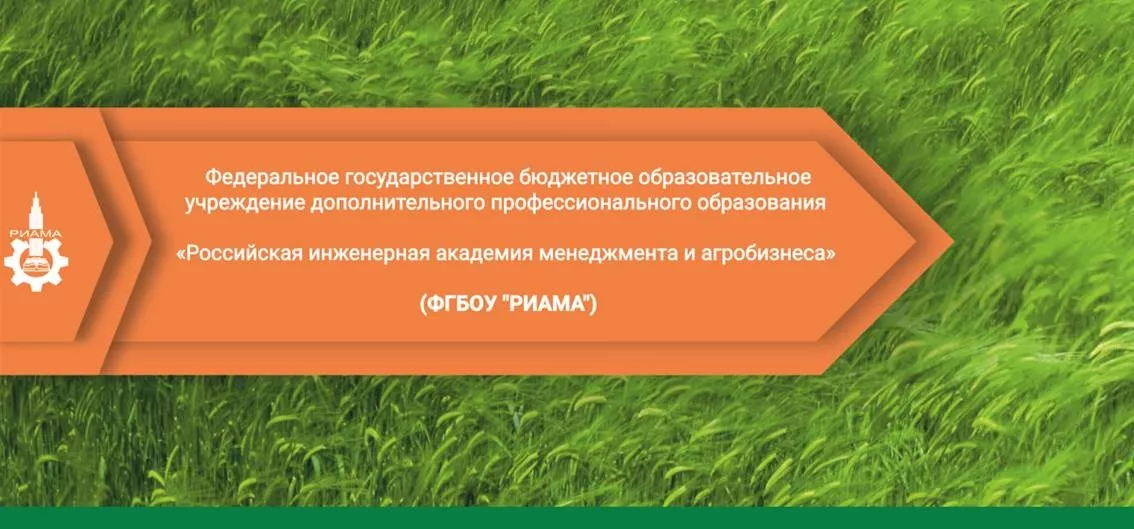 РИАМА

Федеральное государственное бюджетное образовательное учреждение дополнительного профессионального образования

«Российская инженерная академия менеджмента и агробизнеса»

(ФГБОУ "РИАМА")